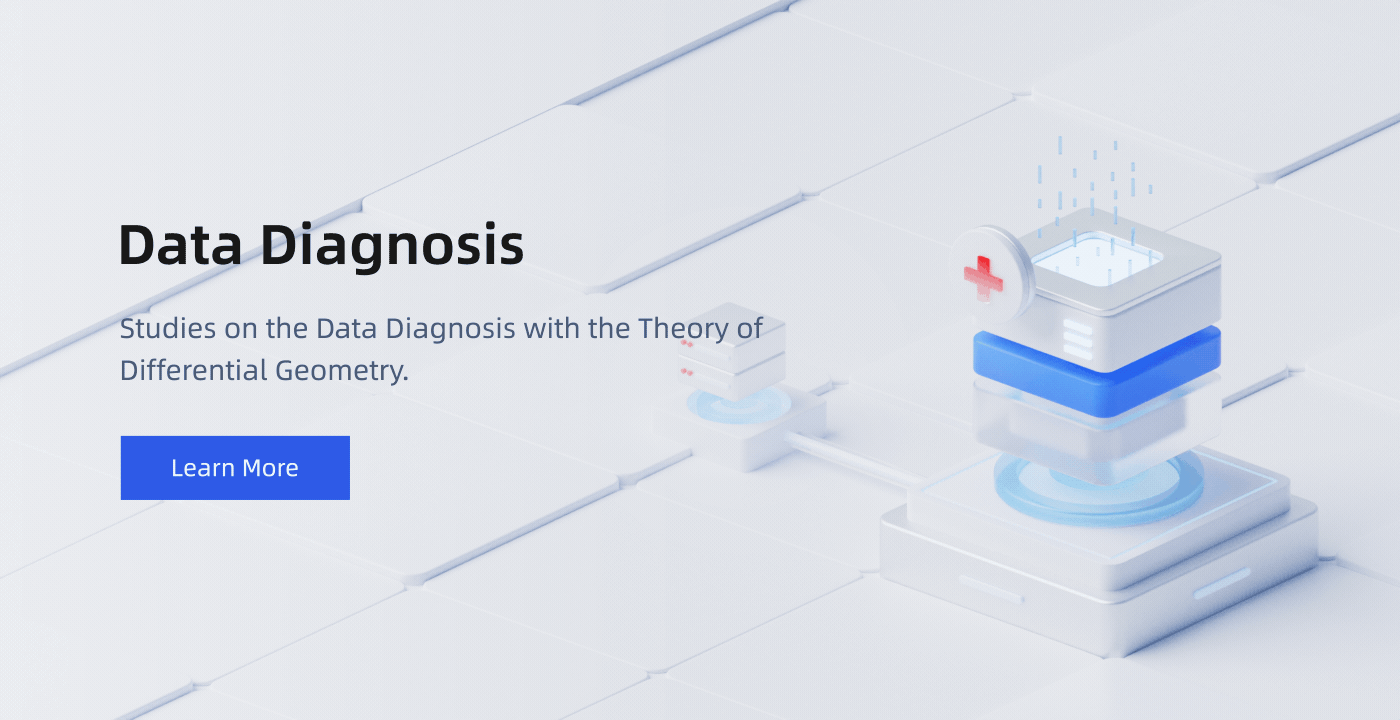 Data Diagnosis

Studies on the Data Diagnosis with the Theory of Differential Geometry.

Learn More